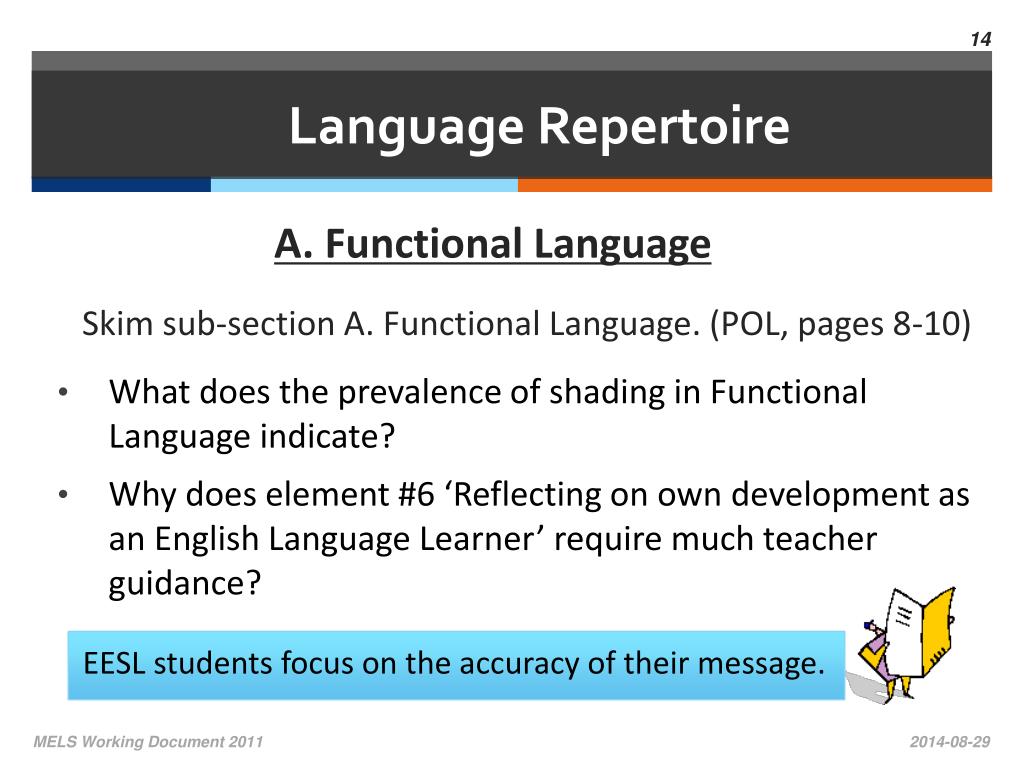 14

Language Repertoire

A. Functional Language

Skim sub-section A. Functional Language. (POL, pages 8-10)

• What does the prevalence of shading in Functional Language indicate?

• Why does element #6 ‘Reflecting on own development as an English Language Learner’ require much teacher guidance?

EESL students focus on the accuracy of their message.

MELS Working Document 2011

2014-08-29